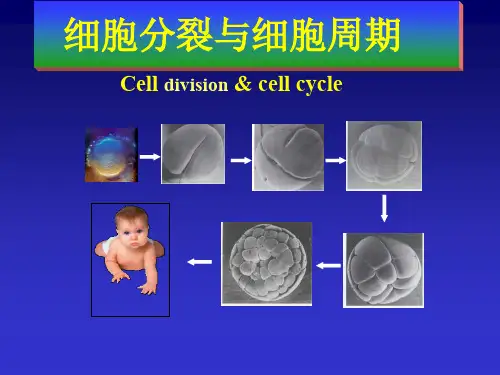 细胞分裂与细胞周期

Cell division & cell cycle